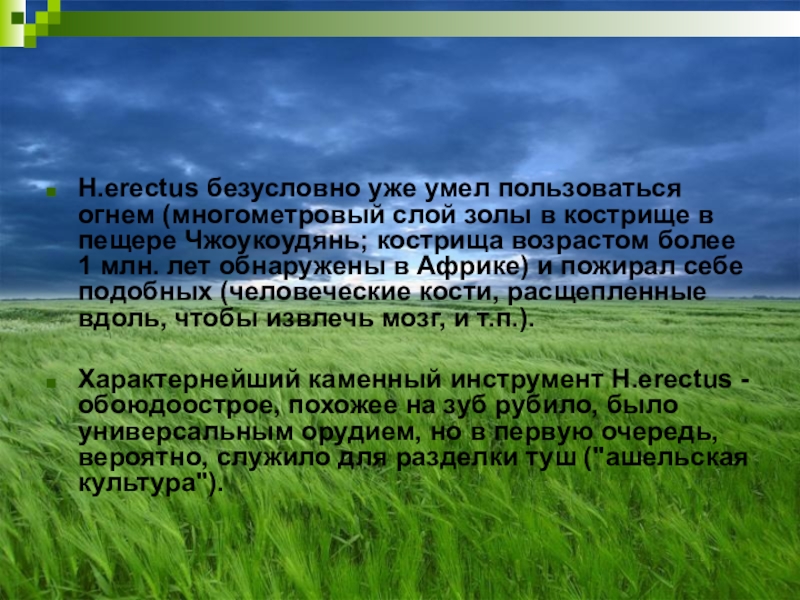 H.erectus безусловно уже умел пользоваться огнем (многометровый слой золы в кострище в пещере Чжоукоудянь; кострища возрастом более 1 млн. лет обнаружены в Африке) и пожирал себе подобных (человеческие кости, расщепленные вдоль, чтобы извлечь мозг, и т.п.).

Характернейший каменный инструмент H.erectus - обоюдоострое, похожее на зуб рубило, было универсальным орудием, но в первую очередь, вероятно, служило для разделки туш ("ашельская культура").